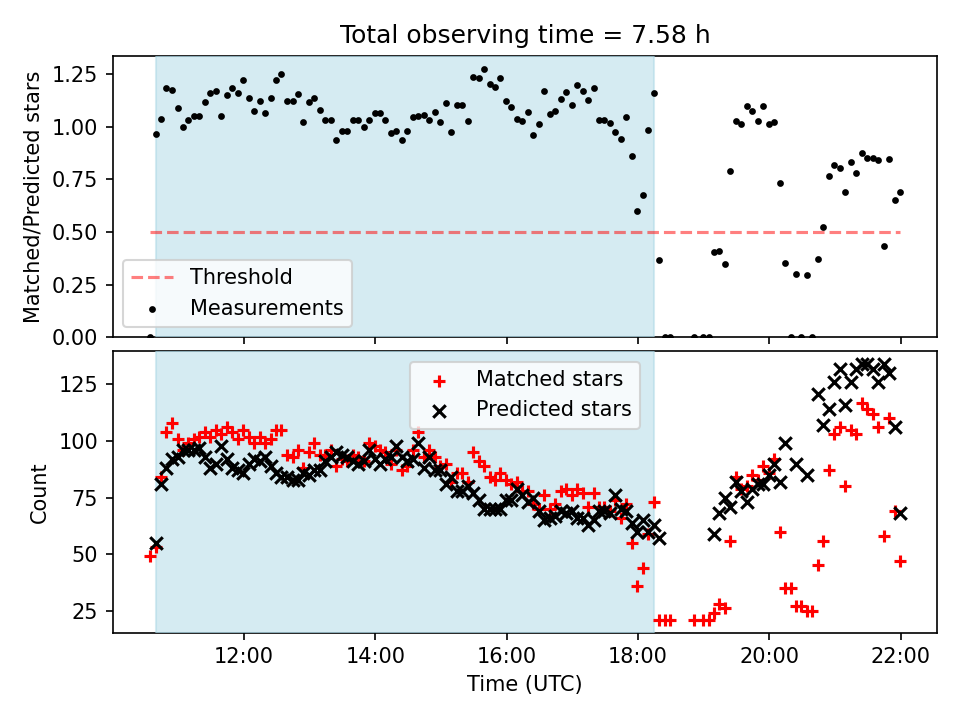 Total observing time = 7.58 h

Matched/Predicted stars

1.25
1.00
0.75
0.50
0.25
0.00

Threshold
Measurements

Count

125
100
75
50
25

Matched stars
Predicted stars

12:00
14:00
16:00
18:00
20:00
22:00

Time (UTC)